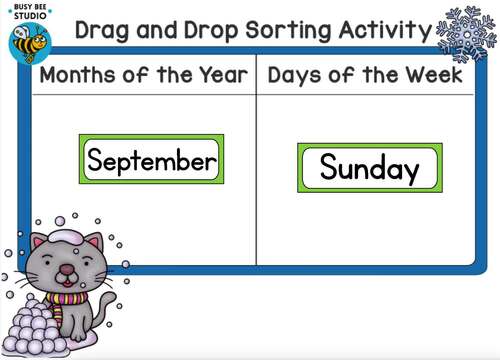 BUSY BEE STUDIO

Drag and Drop Sorting Activity

| Months of the Year | Days of the Week |
|---|---|
| September | Sunday |